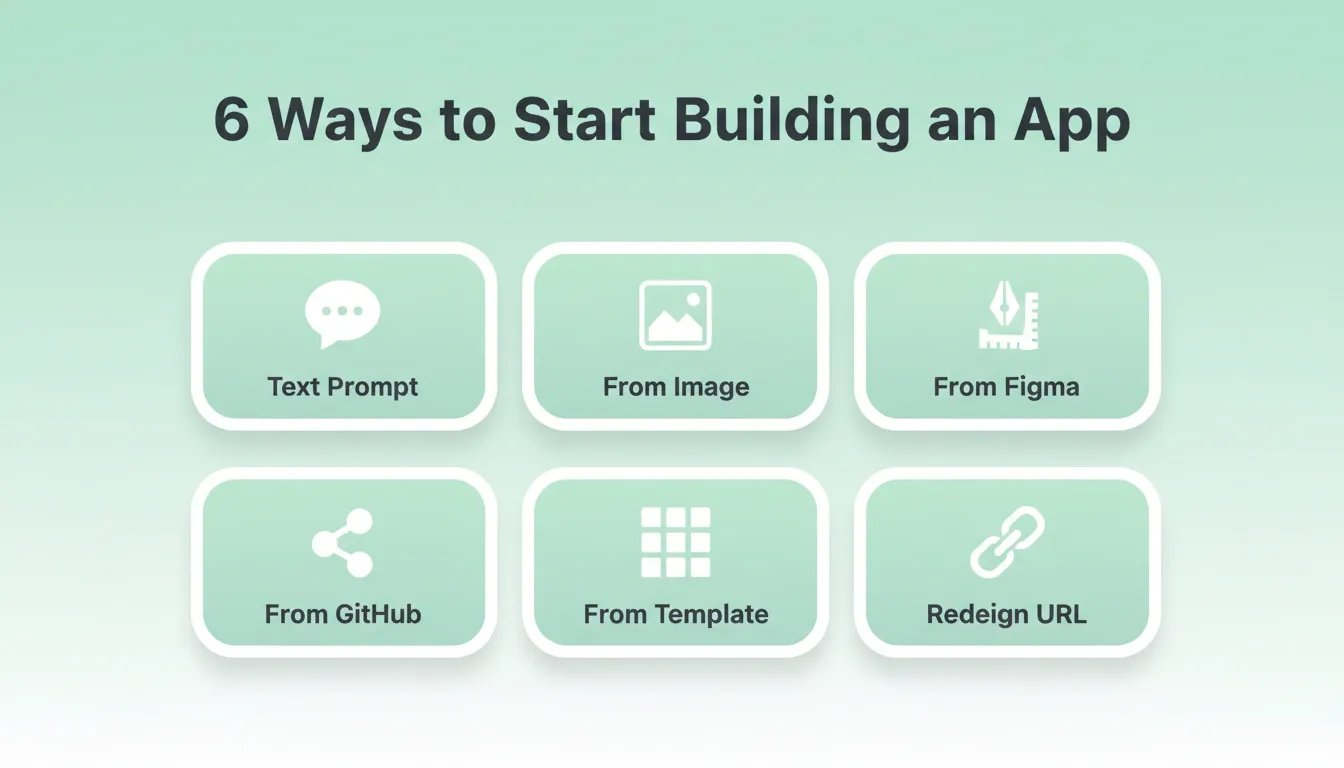 6 Ways to Start Building an App

Text Prompt

From Image

From Figma

From GitHub

From Template

Redeign URL